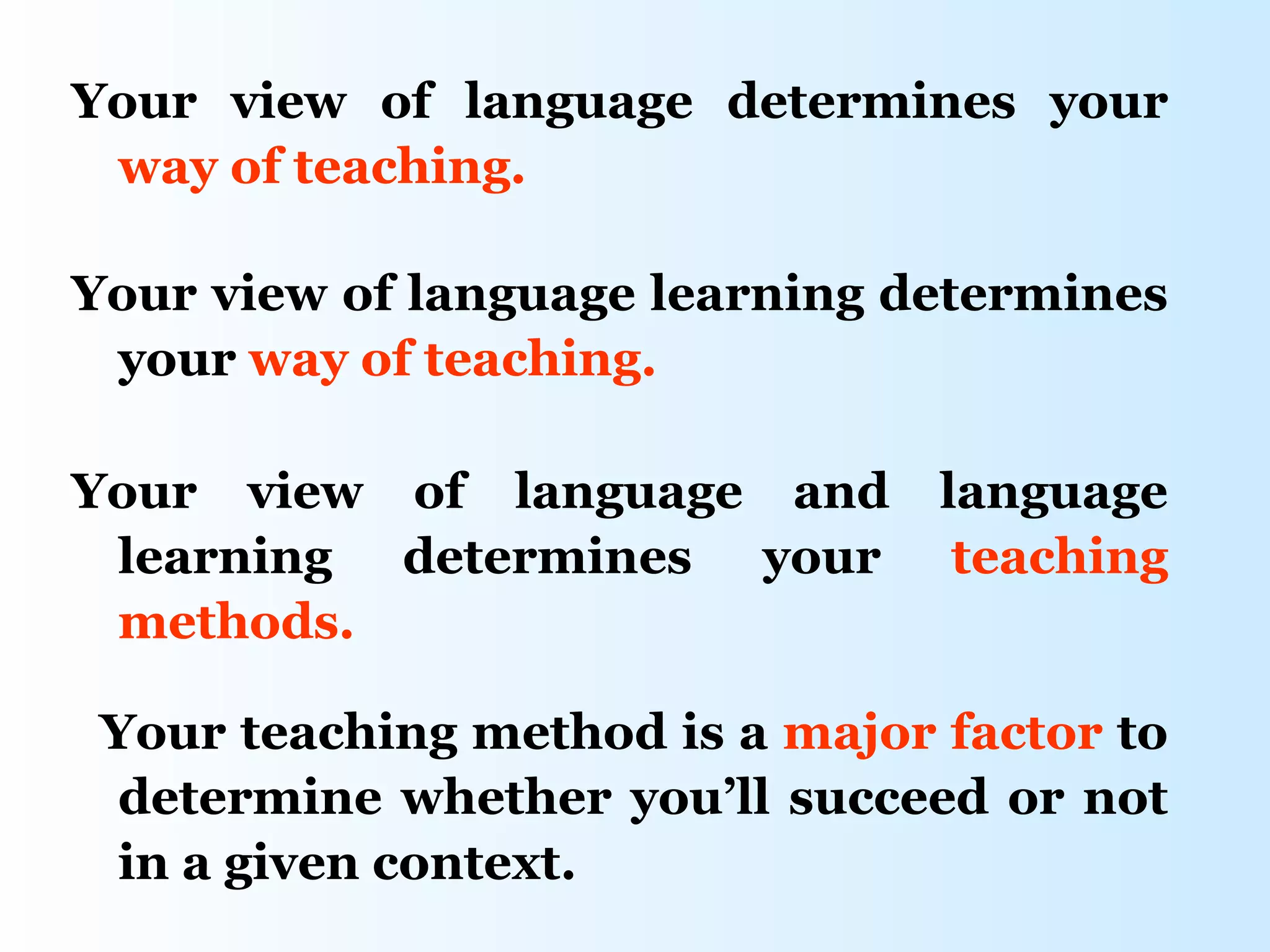 Your view of language determines your way of teaching.

Your view of language learning determines your way of teaching.

Your view of language and language learning determines your teaching methods.

Your teaching method is a major factor to determine whether you’ll succeed or not in a given context.